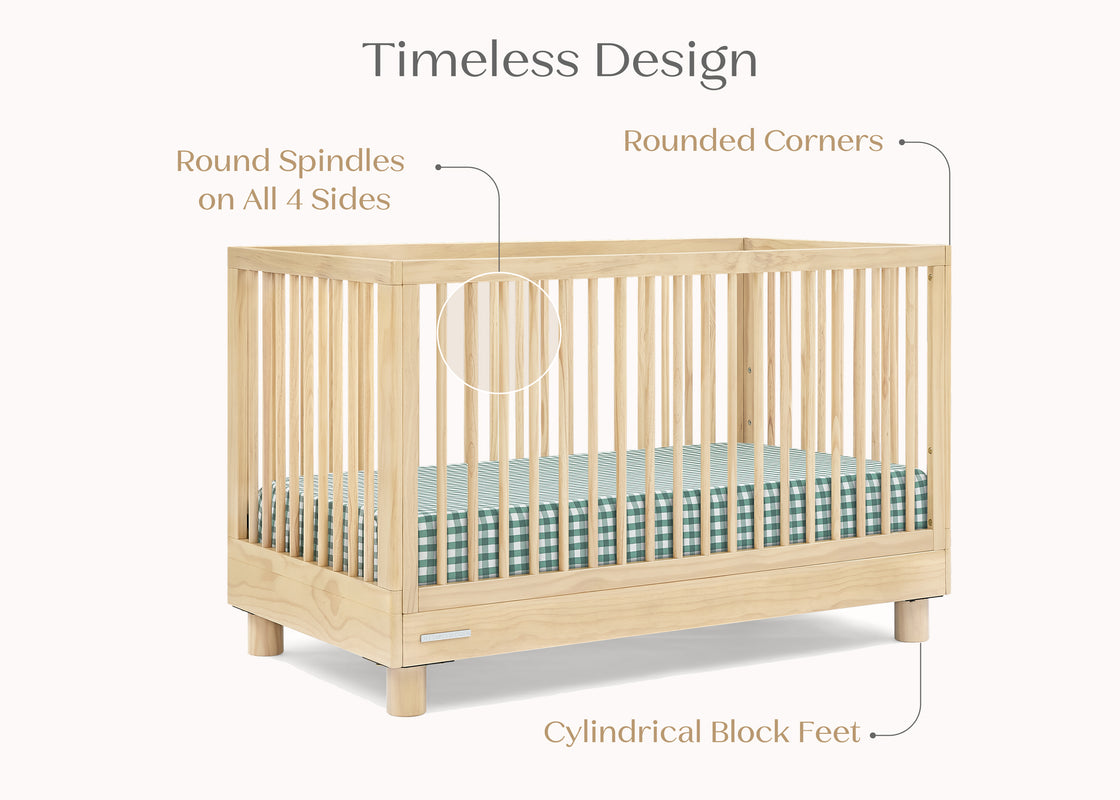 Timeless Design

Round Spindles on All 4 Sides

Rounded Corners

Cylindrical Block Feet